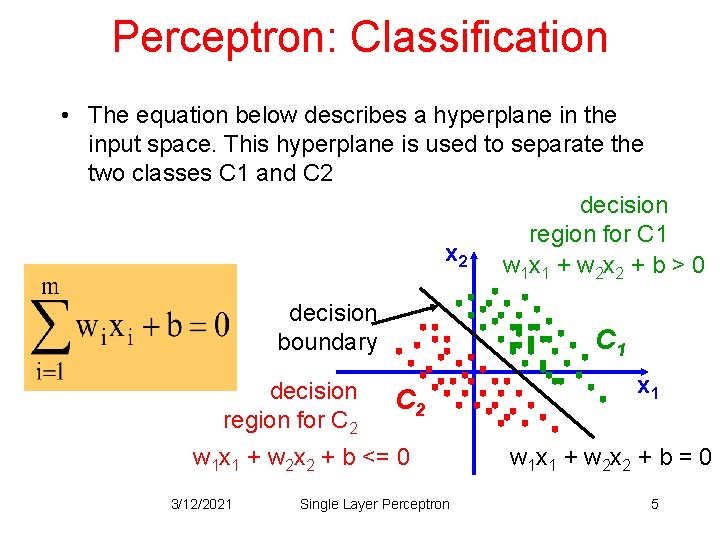 Perceptron: Classification

• The equation below describes a hyperplane in the input space. This hyperplane is used to separate the two classes C1 and C2

$\sum_{i=1}^{m} w_i x_i + b = 0$

decision region for C1
$w_1x_1 + w_2x_2 + b > 0$

$x_2$

decision boundary

$C_1$

$x_1$

decision region for $C_2$

$C_2$

$w_1x_1 + w_2x_2 + b <= 0$

$w_1x_1 + w_2x_2 + b = 0$

3/12/2021 Single Layer Perceptron 5